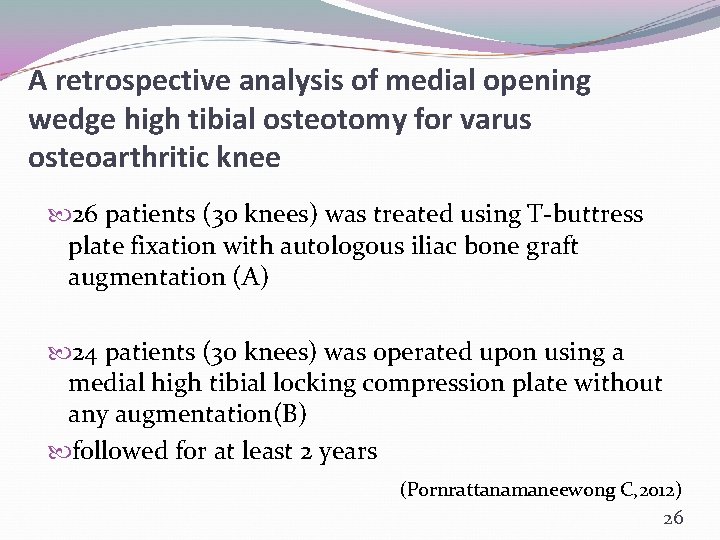 A retrospective analysis of medial opening wedge high tibial osteotomy for varus osteoarthritic knee

26 patients (30 knees) was treated using T-buttress plate fixation with autologous iliac bone graft augmentation (A)

24 patients (30 knees) was operated upon using a medial high tibial locking compression plate without any augmentation(B)

followed for at least 2 years

(Pornrattanamaneewong C,2012)

26